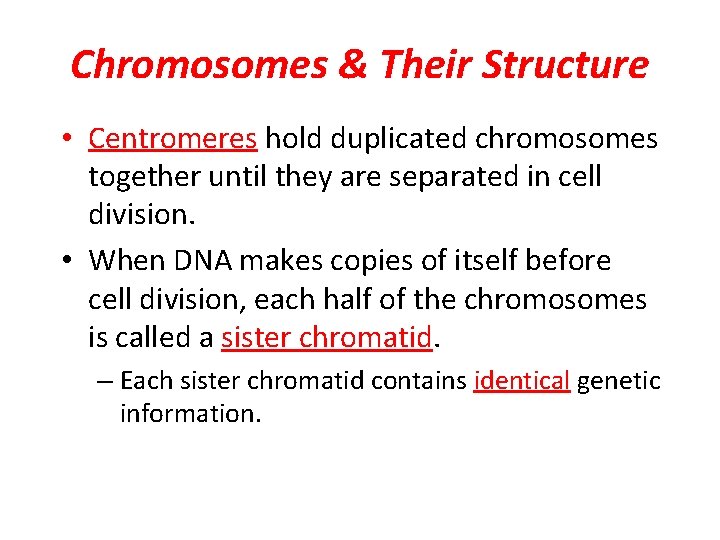 Chromosomes & Their Structure

• Centromeres hold duplicated chromosomes together until they are separated in cell division.

• When DNA makes copies of itself before cell division, each half of the chromosomes is called a sister chromatid.

– Each sister chromatid contains identical genetic information.